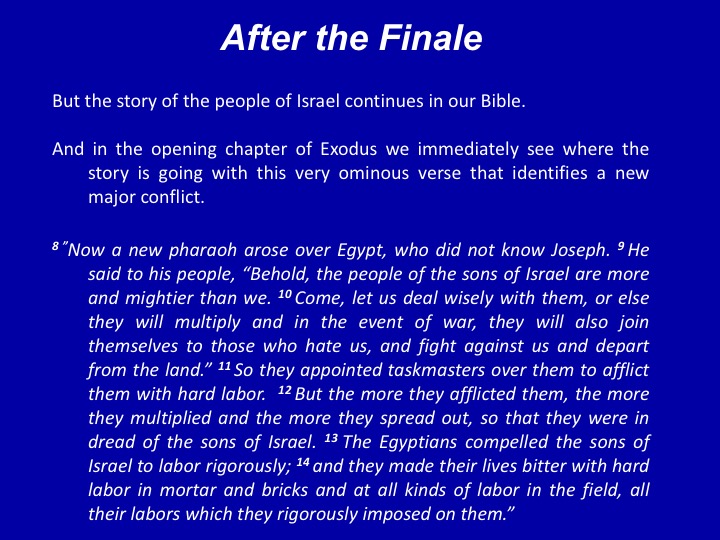 After the Finale

But the story of the people of Israel continues in our Bible.

And in the opening chapter of Exodus we immediately see where the story is going with this very ominous verse that identifies a new major conflict.

$^{8}$ "Now a new pharaoh arose over Egypt, who did not know Joseph. $^{9}$ He said to his people, "Behold, the people of the sons of Israel are more and mightier than we. $^{10}$ Come, let us deal wisely with them, or else they will multiply and in the event of war, they will also join themselves to those who hate us, and fight against us and depart from the land." $^{11}$ So they appointed taskmasters over them to afflict them with hard labor. $^{12}$ But the more they afflicted them, the more they multiplied and the more they spread out, so that they were in dread of the sons of Israel. $^{13}$ The Egyptians compelled the sons of Israel to labor rigorously; $^{14}$ and they made their lives bitter with hard labor in mortar and bricks and at all kinds of labor in the field, all their labors which they rigorously imposed on them."